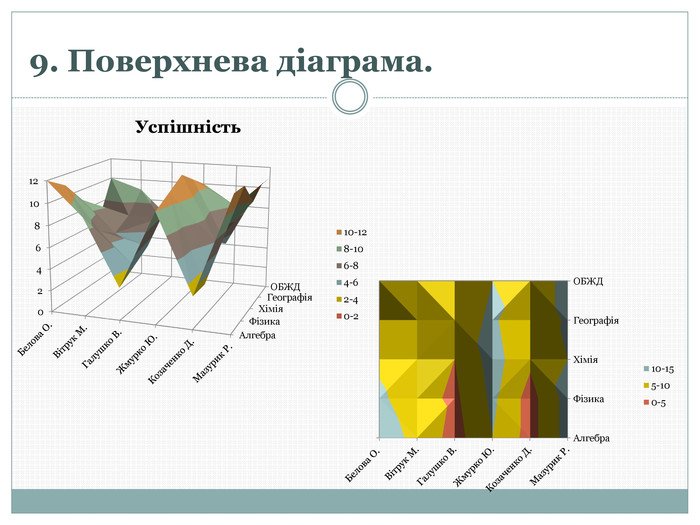 9. Поверхнева діаграма.

Успішність

12
10
8
6
4
2
0

Белова О.
Вітрук М.
Галушко В.
Жмурко Ю.
Козаченко Д.
Мазурик Р.

ОБЖД
Географія
Хімія
Фізика
Алгебра

10-12
8-10
6-8
4-6
2-4
0-2

ОБЖД
Географія
Хімія
Фізика
Алгебра

Белова О.
Вітрук М.
Галушко В.
Жмурко Ю.
Козаченко Д.
Мазурик Р.

10-15
5-10
0-5